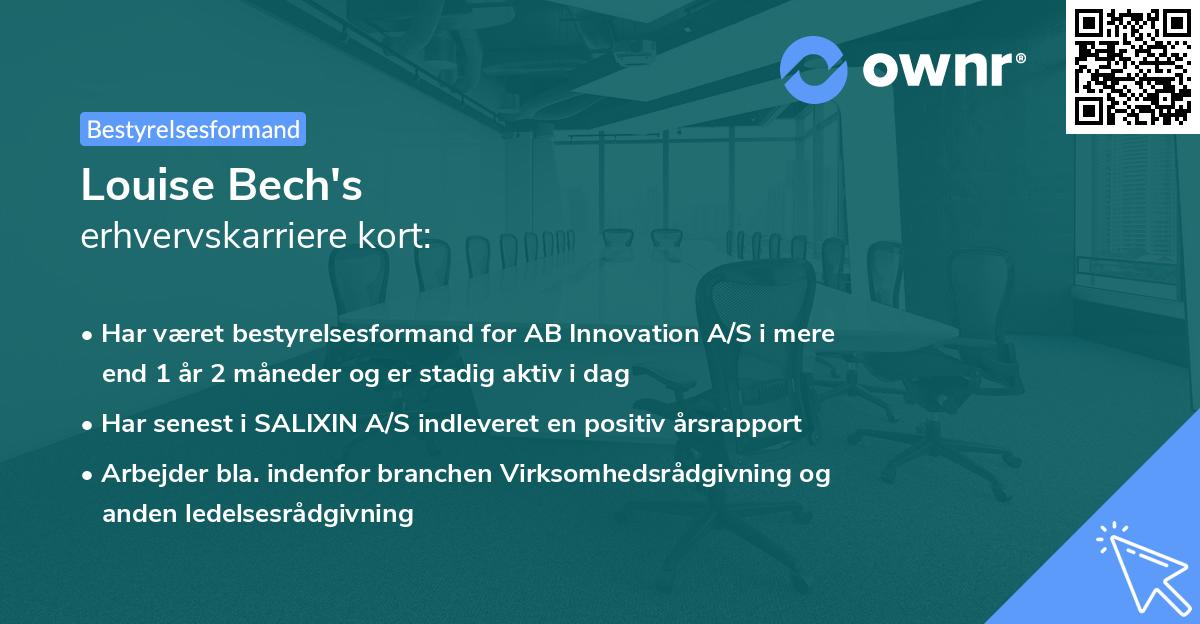 ownr®

Bestyrelsesformand

Louise Bech's
erhvervskarriere kort:

• Har været bestyrelsesformand for AB Innovation A/S i mere end 1 år 2 måneder og er stadig aktiv i dag

• Har senest i SALIXIN A/S indleveret en positiv årsrapport

• Arbejder bla. indenfor branchen Virksomhedsrådgivning og anden ledelsesrådgivning